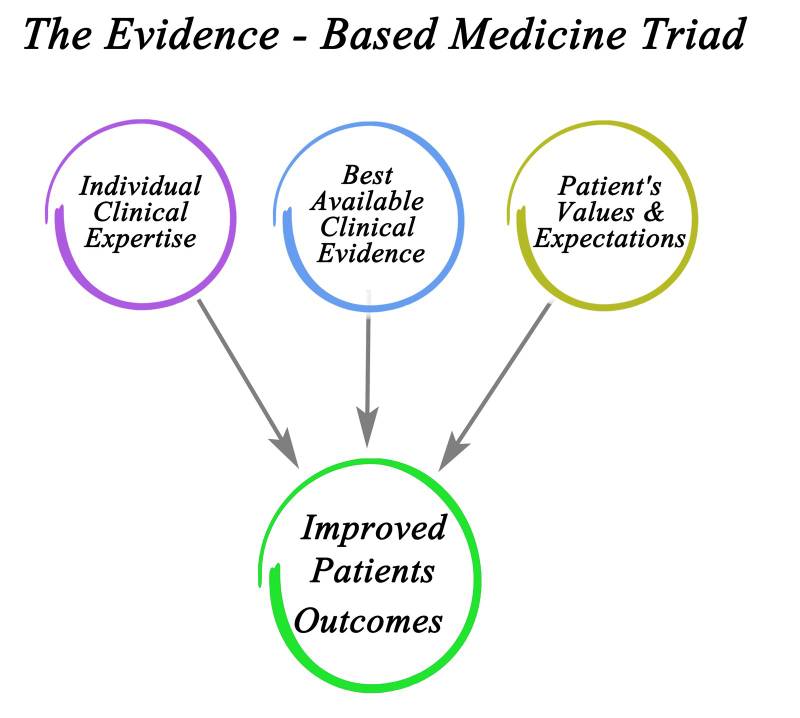 The Evidence - Based Medicine Triad

Individual Clinical Expertise

Best Available Clinical Evidence

Patient's Values & Expectations

Improved Patients Outcomes